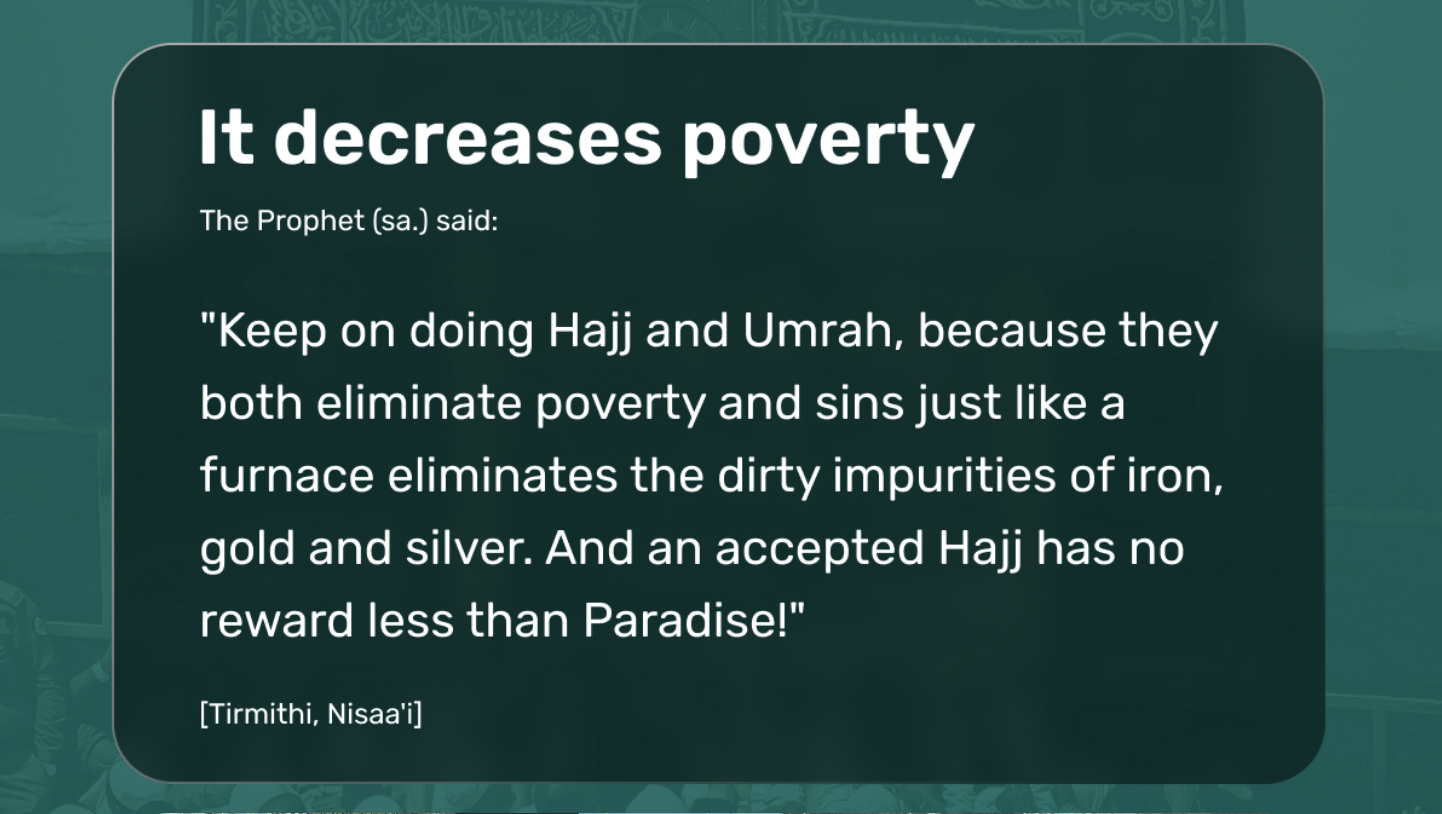 It decreases poverty

The Prophet (sa.) said:

"Keep on doing Hajj and Umrah, because they both eliminate poverty and sins just like a furnace eliminates the dirty impurities of iron, gold and silver. And an accepted Hajj has no reward less than Paradise!"

[Tirmithi, Nisaa'i]